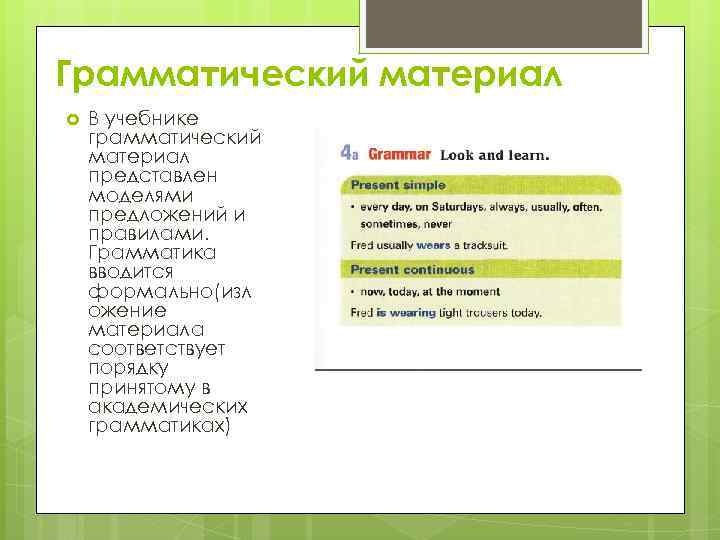 Грамматический материал

В учебнике грамматический материал представлен моделями предложений и правилами. Грамматика вводится формально(изложение материала соответствует порядку принятому в академических грамматиках)

4a Grammar Look and learn.

Present simple

• every day, on Saturdays, always, usually, often, sometimes, never

Fred usually wears a tracksuit.

Present continuous

• now, today, at the moment

Fred is wearing tight trousers today.